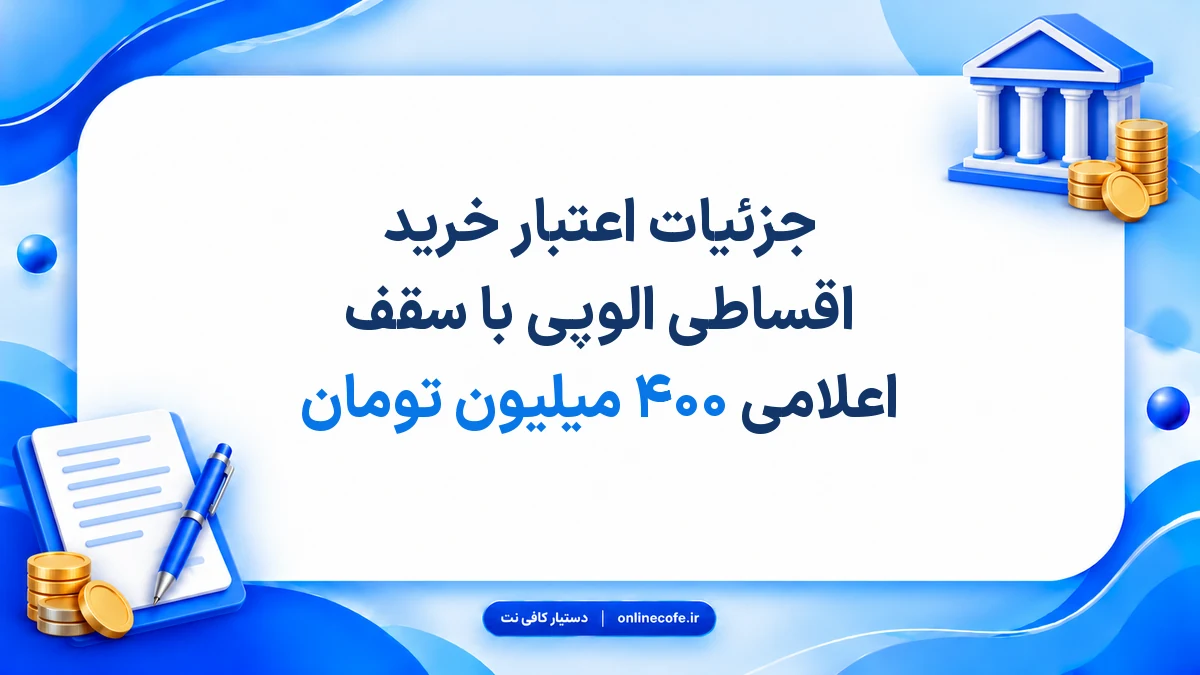 جزئیات اعتبار خرید
اقساطی الوپی با سقف
اعلامی ۴۰۰ میلیون تومان

دستیار کافی نت | onlinecofe.ir